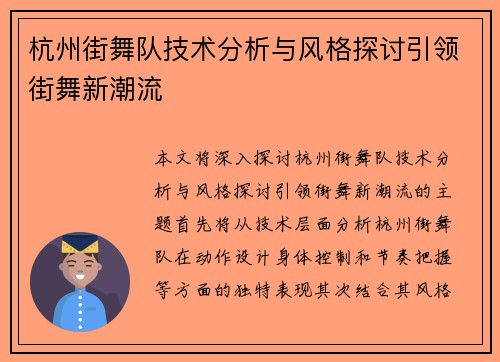 杭州街舞队技术分析与风格探讨引领街舞新潮流

本文将深入探讨杭州街舞队技术分析与风格探讨引领街舞新潮流的主题首先将从技术层面分析杭州街舞队在动作设计身体控制和节奏把握等方面的独特表现其次结合其风格